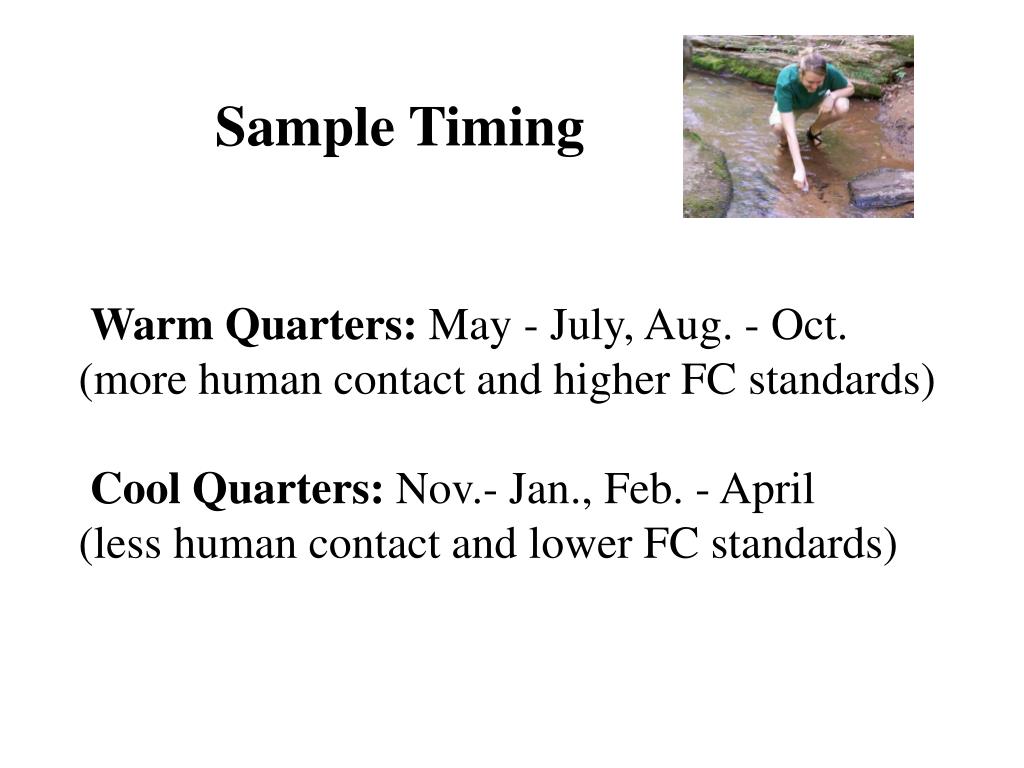 Sample Timing

Warm Quarters: May - July, Aug. - Oct.
(more human contact and higher FC standards)

Cool Quarters: Nov.- Jan., Feb. - April
(less human contact and lower FC standards)